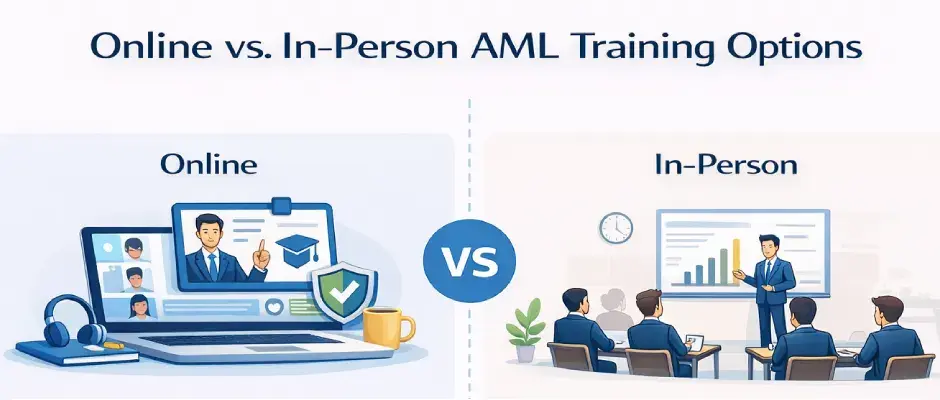 Online vs. In-Person AML Training Options

Online

VS

In-Person